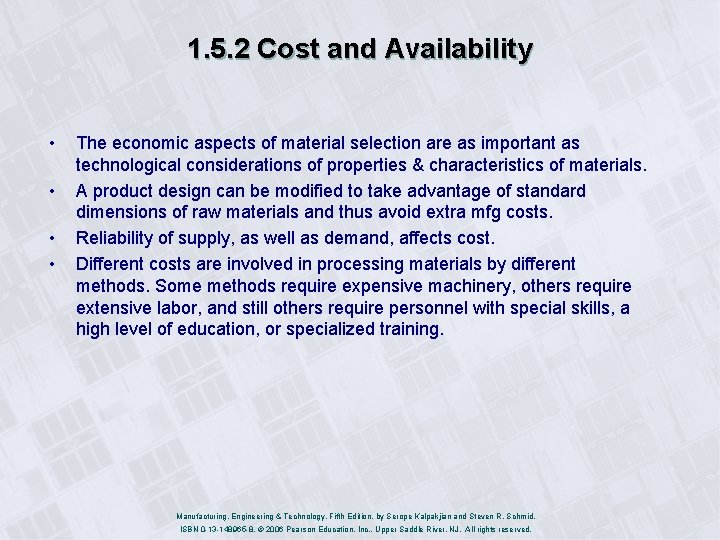 1.5.2 Cost and Availability

• The economic aspects of material selection are as important as technological considerations of properties & characteristics of materials.
• A product design can be modified to take advantage of standard dimensions of raw materials and thus avoid extra mfg costs.
• Reliability of supply, as well as demand, affects cost.
• Different costs are involved in processing materials by different methods. Some methods require expensive machinery, others require extensive labor, and still others require personnel with special skills, a high level of education, or specialized training.

Manufacturing, Engineering & Technology, Fifth Edition, by Serope Kalpakjian and Steven R. Schmid.
ISBN 0-13-148965-8. © 2006 Pearson Education, Inc., Upper Saddle River, NJ. All rights reserved.